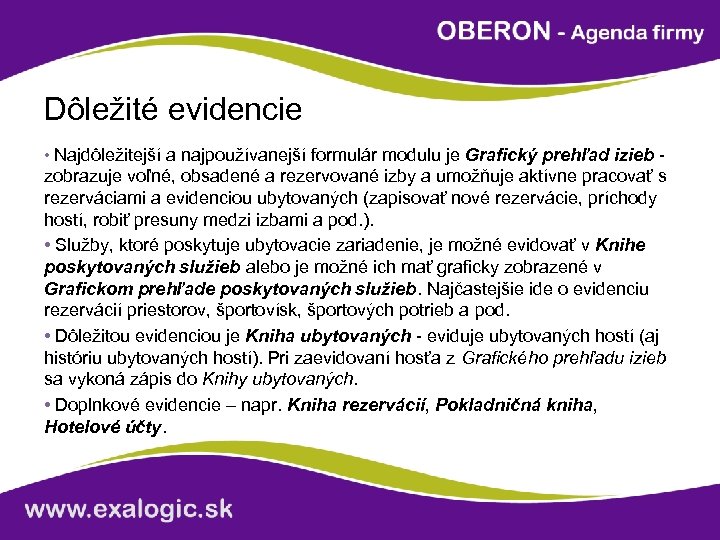 OBERON - Agenda firmy

Dôležité evidencie

• Najdôležitejší a najpoužívanejší formulár modulu je Grafický prehľad izieb - zobrazuje voľné, obsadené a rezervované izby a umožňuje aktívne pracovať s rezerváciami a evidenciou ubytovaných (zapisovať nové rezervácie, príchody hostí, robiť presuny medzi izbami a pod.).

• Služby, ktoré poskytuje ubytovacie zariadenie, je možné evidovať v Knihe poskytovaných služieb alebo je možné ich mať graficky zobrazené v Grafickom prehľade poskytovaných služieb. Najčastejšie ide o evidenciu rezervácií priestorov, športovísk, športových potrieb a pod.

• Dôležitou evidenciou je Kniha ubytovaných - eviduje ubytovaných hostí (aj históriu ubytovaných hostí). Pri zaevidovaní hosťa z Grafického prehľadu izieb sa vykoná zápis do Knihy ubytovaných.

• Doplnkové evidencie – napr. Kniha rezervácií, Pokladničná kniha, Hotelové účty.

www.exalogic.sk